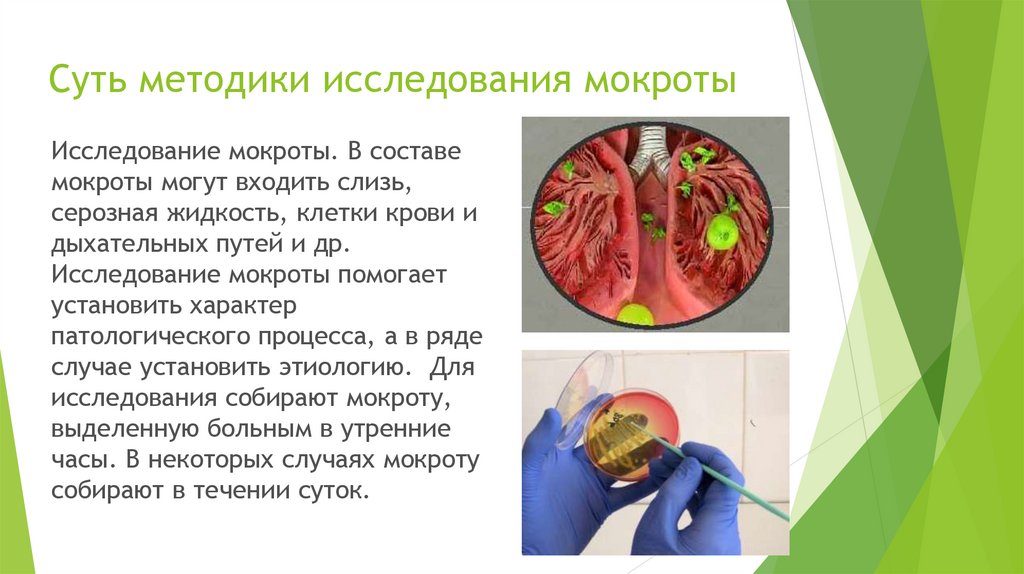 Суть методики исследования мокроты

Исследование мокроты. В составе мокроты могут входить слизь, серозная жидкость, клетки крови и дыхательных путей и др. Исследование мокроты помогает установить характер патологического процесса, а в ряде случае установить этиологию.  Для исследования собирают мокроту, выделенную больным в утренние часы. В некоторых случаях мокроту собирают в течении суток.